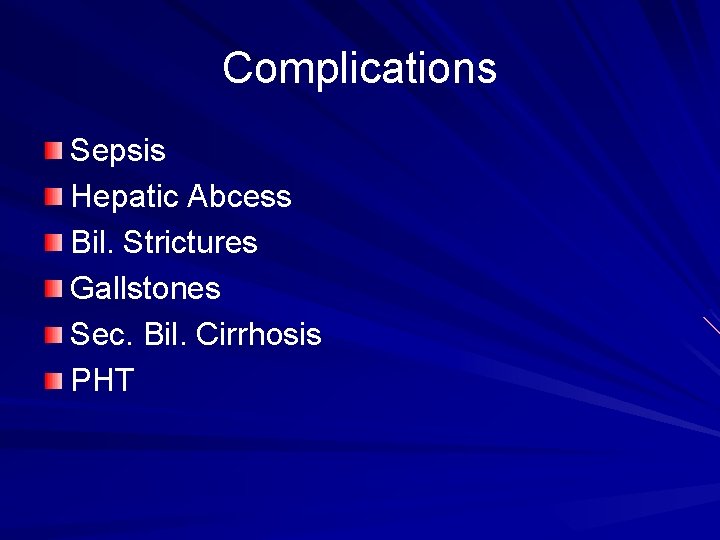 Complications

- Sepsis
- Hepatic Abcess
- Bil. Strictures
- Gallstones
- Sec. Bil. Cirrhosis
- PHT